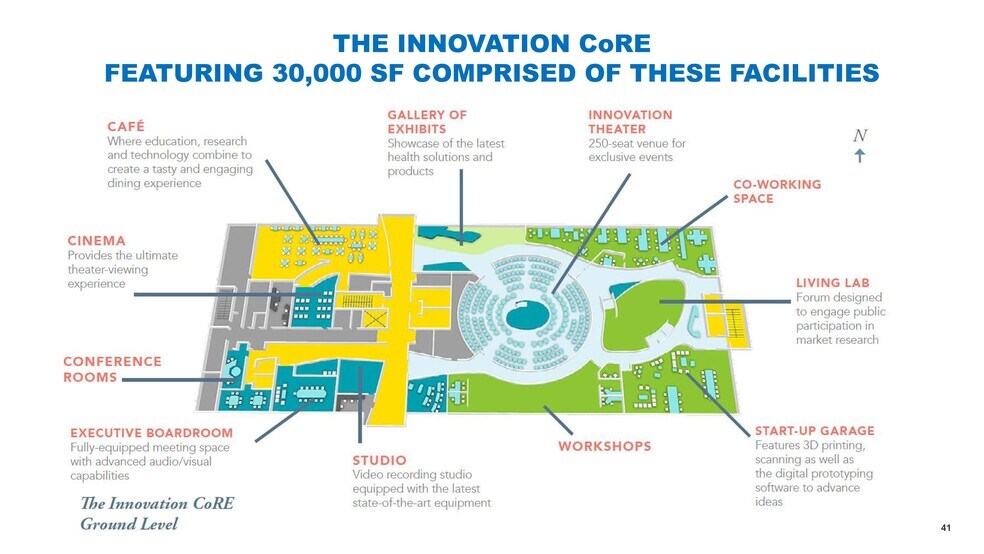 THE INNOVATION CoRE
FEATURING 30,000 SF COMPRISED OF THESE FACILITIES

CAFÉ
Where education, research and technology combine to create a tasty and engaging dining experience

GALLERY OF EXHIBITS
Showcase of the latest health solutions and products

INNOVATION THEATER
250-seat venue for exclusive events

N

CO-WORKING SPACE

CINEMA
Provides the ultimate theater-viewing experience

LIVING LAB
Forum designed to engage public participation in market research

CONFERENCE ROOMS

EXECUTIVE BOARDROOM
Fully-equipped meeting space with advanced audio/visual capabilities

STUDIO
Video recording studio equipped with the latest state-of-the-art equipment

WORKSHOPS

START-UP GARAGE
Features 3D printing, scanning as well as the digital prototyping software to advance ideas

The Innovation CoRE
Ground Level

41